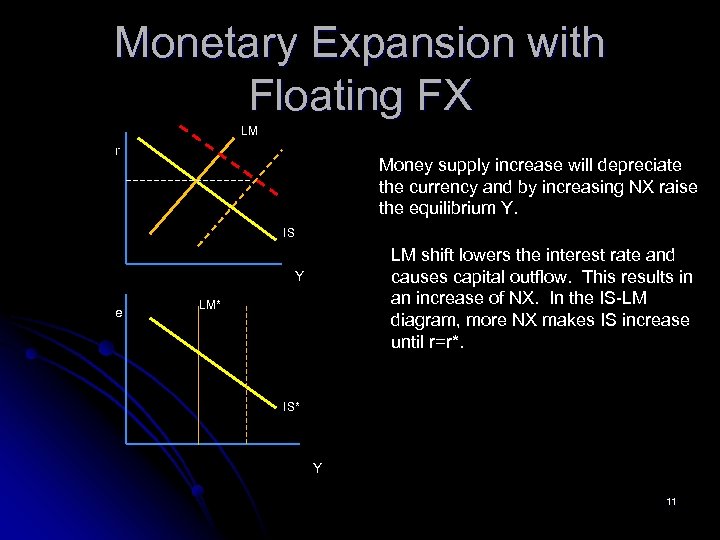 Monetary Expansion with Floating FX

LM

r

IS

Y

e

LM*

IS*

Y

Money supply increase will depreciate the currency and by increasing NX raise the equilibrium Y.

LM shift lowers the interest rate and causes capital outflow. This results in an increase of NX. In the IS-LM diagram, more NX makes IS increase until r=r*.

11